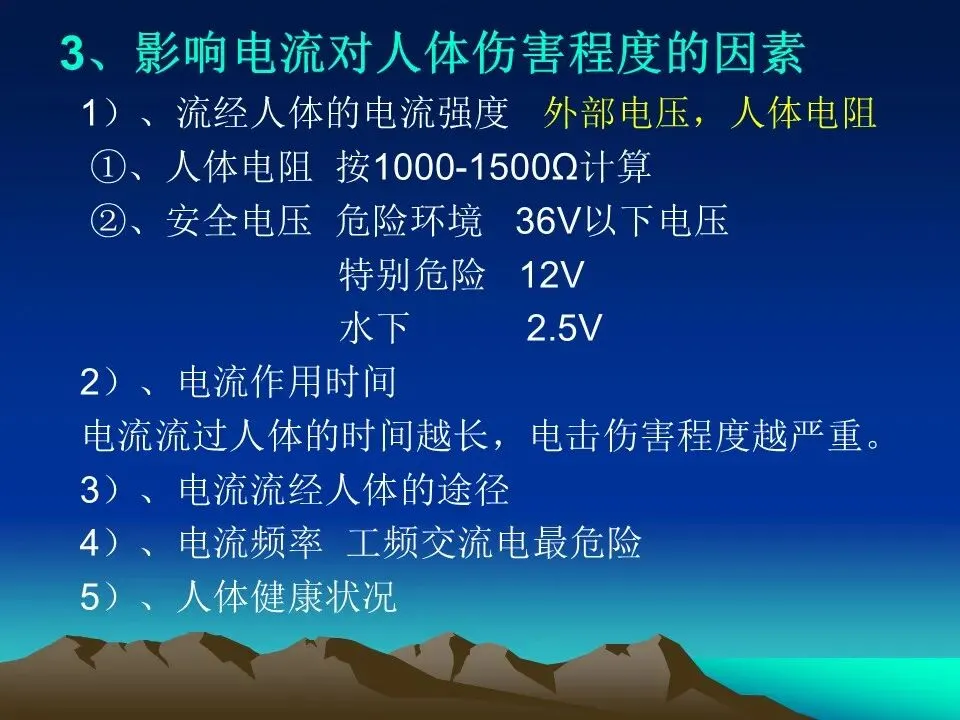 3、影响电流对人体伤害程度的因素

1）、流经人体的电流强度　外部电压，人体电阻

①、人体电阻　按1000-1500Ω计算

②、安全电压　危险环境　36V以下电压

特别危险　12V

水下　2.5V

2）、电流作用时间

电流流过人体的时间越长，电击伤害程度越严重。

3）、电流流经人体的途径

4）、电流频率　工频交流电最危险

5）、人体健康状况